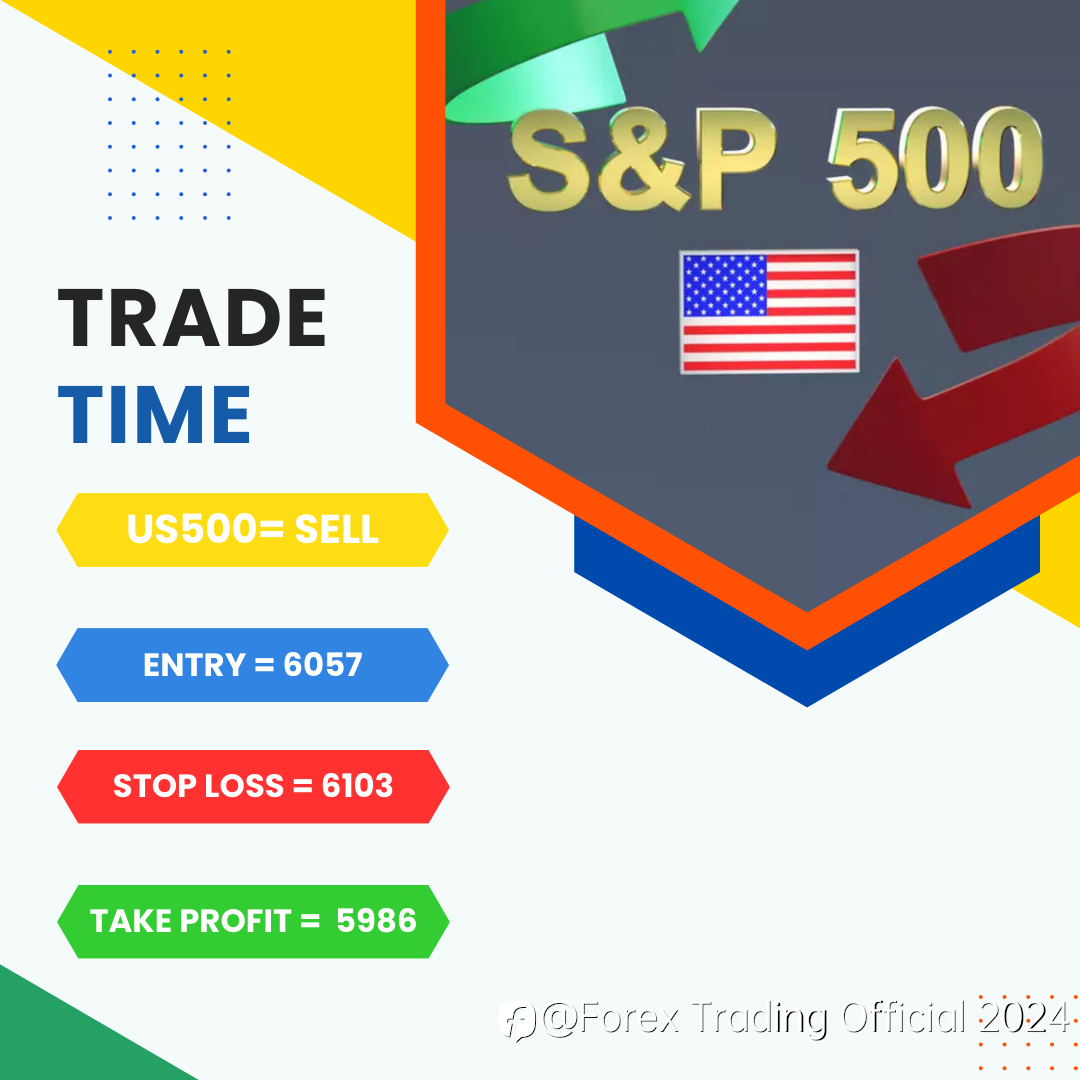 S&P 500

TRADE
TIME

US500= SELL

ENTRY = 6057

STOP LOSS = 6103

TAKE PROFIT = 5986

@Forex Trading Official 2024